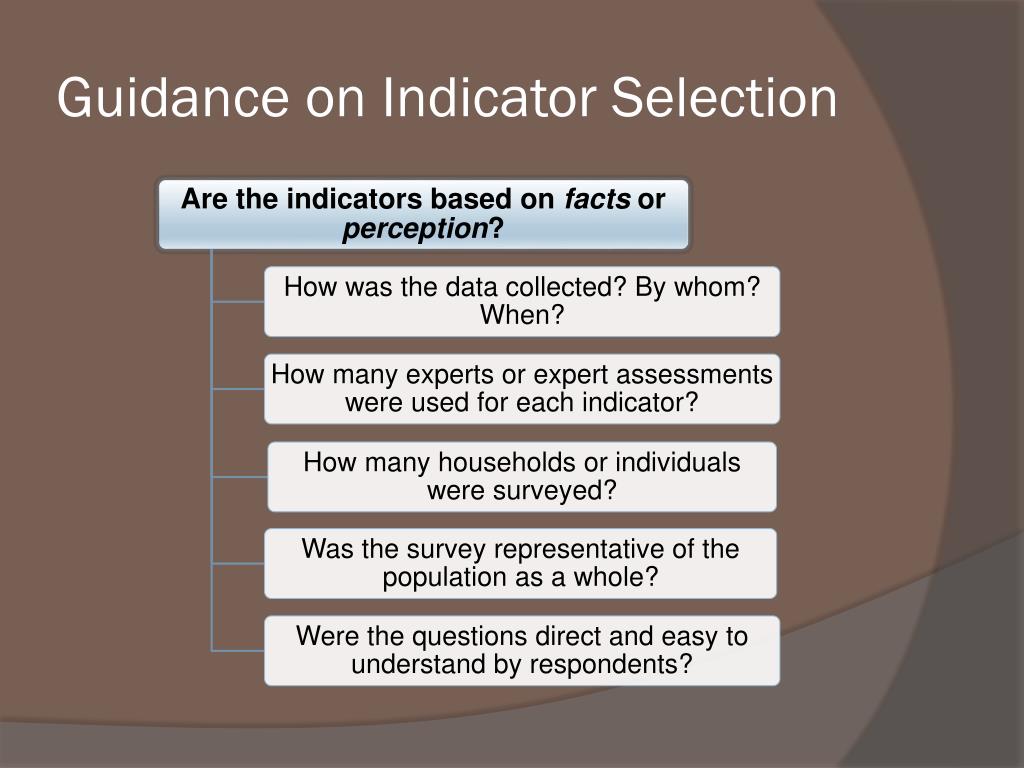 Guidance on Indicator Selection

Are the indicators based on facts or perception?

How was the data collected? By whom? When?

How many experts or expert assessments were used for each indicator?

How many households or individuals were surveyed?

Was the survey representative of the population as a whole?

Were the questions direct and easy to understand by respondents?